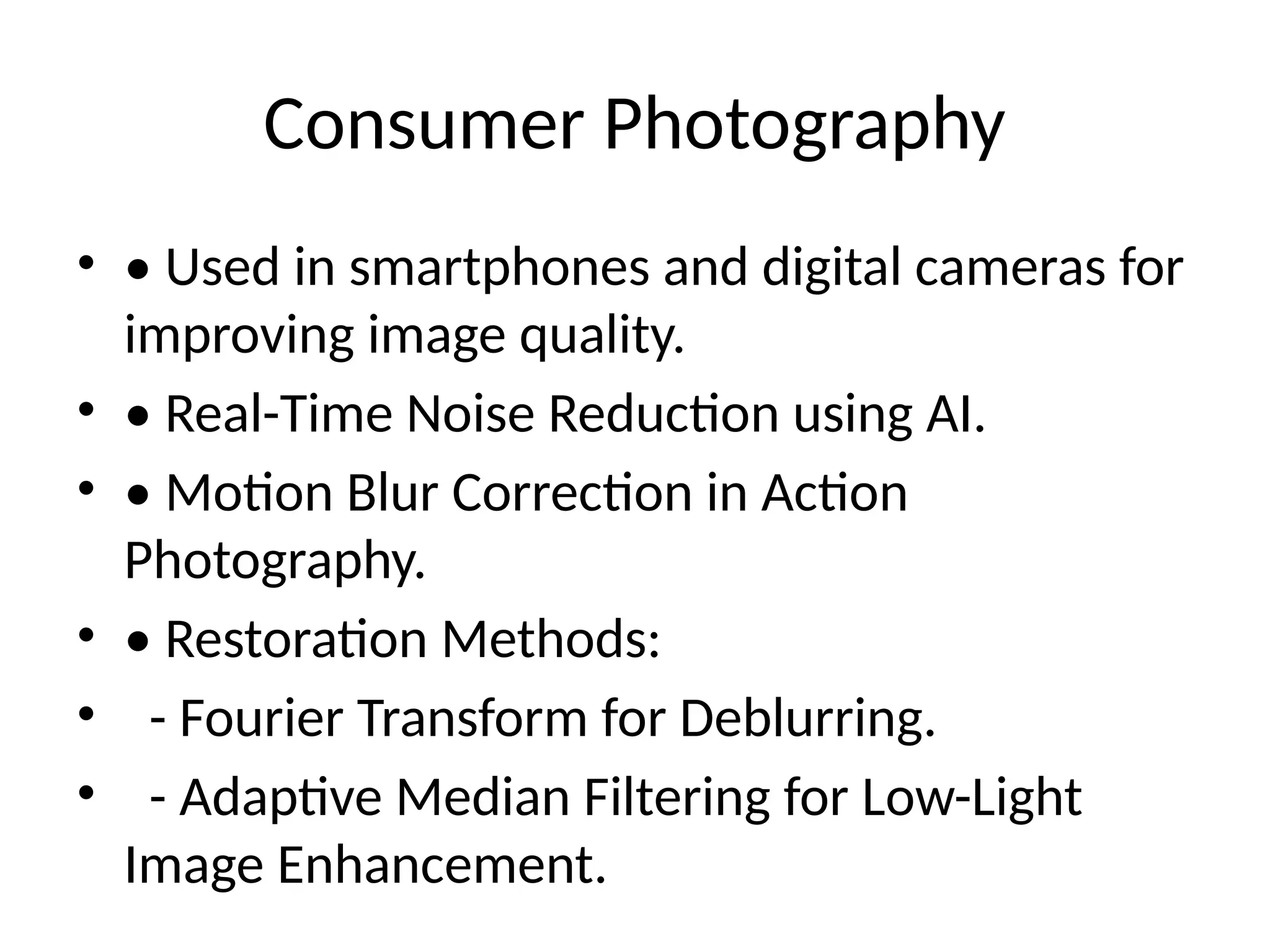 Consumer Photography

• • Used in smartphones and digital cameras for improving image quality.
• • Real-Time Noise Reduction using AI.
• • Motion Blur Correction in Action Photography.
• • Restoration Methods:
•   - Fourier Transform for Deblurring.
•   - Adaptive Median Filtering for Low-Light Image Enhancement.